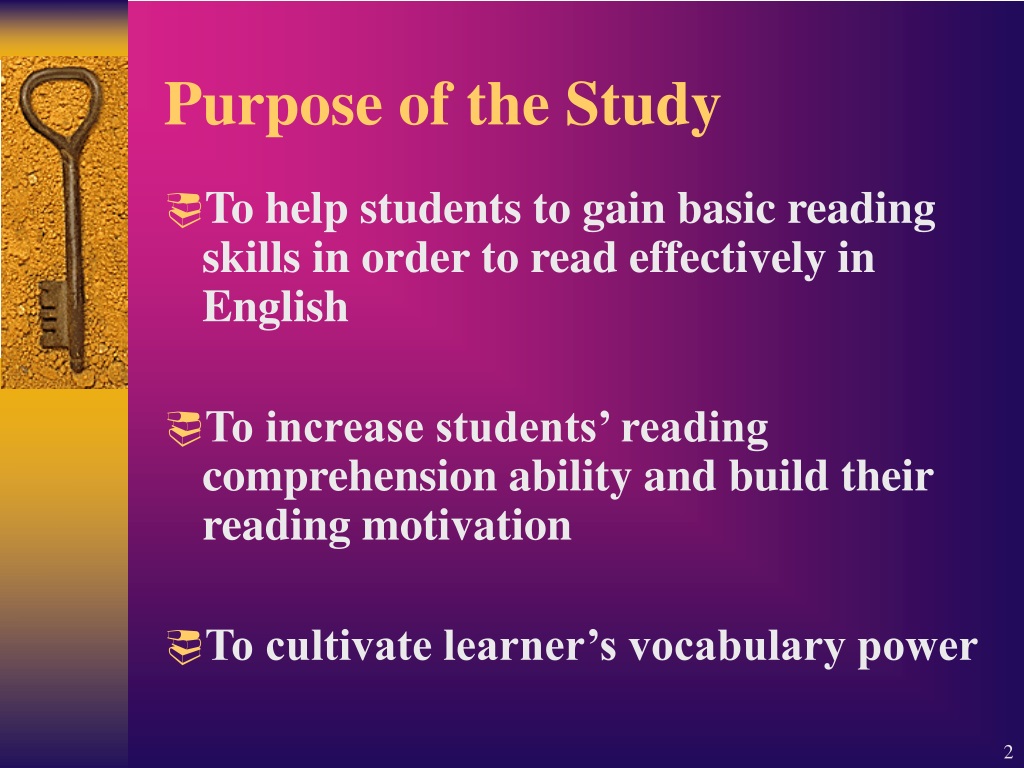 Purpose of the Study

To help students to gain basic reading skills in order to read effectively in English

To increase students’ reading comprehension ability and build their reading motivation

To cultivate learner’s vocabulary power

2